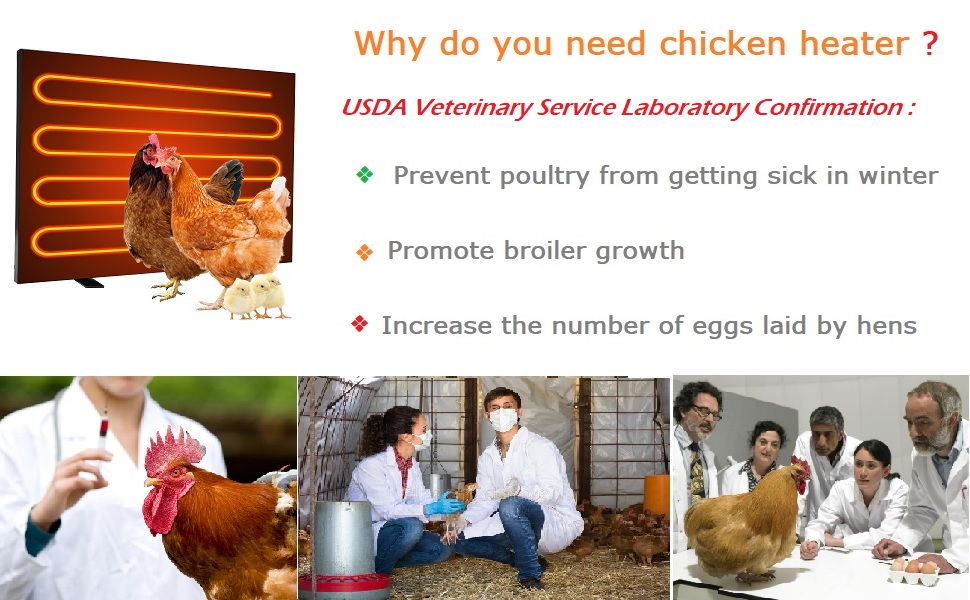 Why do you need chicken heater ?

USDA Veterinary Service Laboratory Confirmation :

❖ Prevent poultry from getting sick in winter

❖ Promote broiler growth

❖ Increase the number of eggs laid by hens